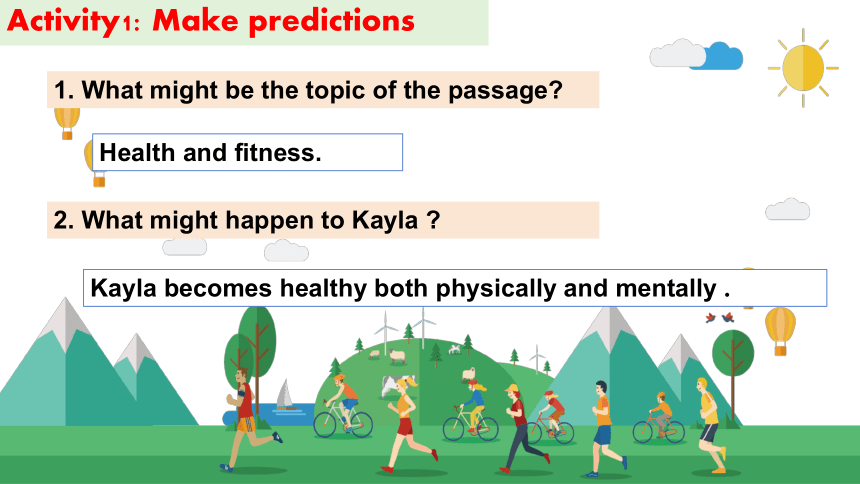 Activity1: Make predictions

1. What might be the topic of the passage?

Health and fitness.

2. What might happen to Kayla ?

Kayla becomes healthy both physically and mentally .